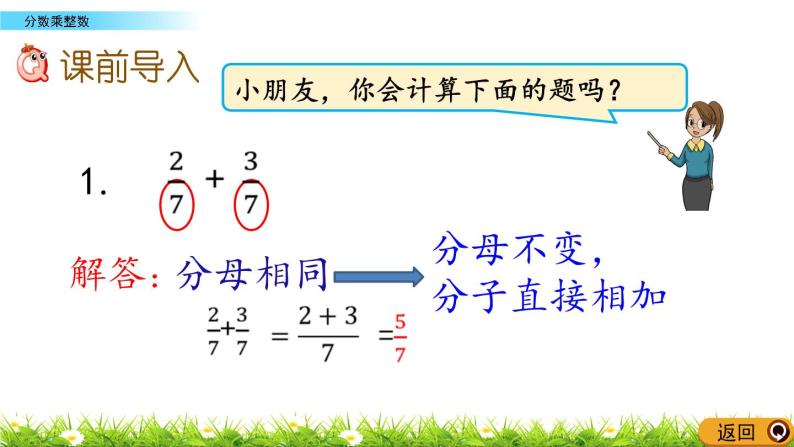 分数乘整数

课前导入

小朋友，你会计算下面的题吗？

1. $\frac{2}{7}+\frac{3}{7}$

解答：分母相同

分母不变，
分子直接相加

$\frac{2}{7}+\frac{3}{7}=\frac{2+3}{7}=\frac{5}{7}$

返回